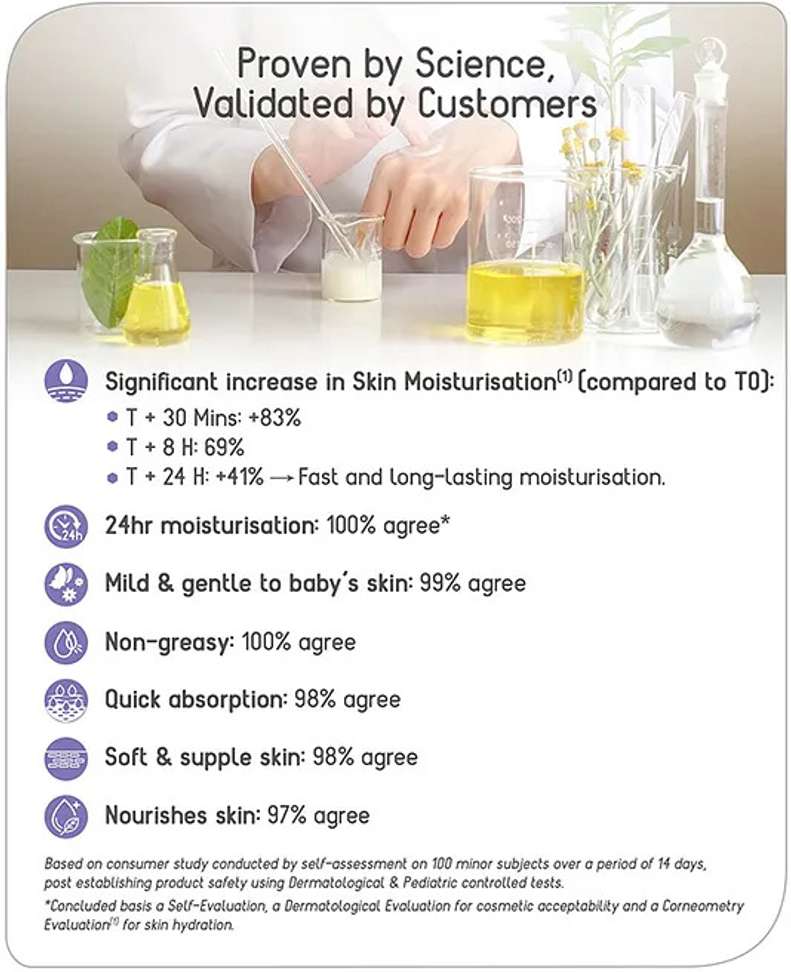 Proven by Science, Validated by Customers

Significant increase in Skin Moisturisation$^{(1)}$ (compared to T0):
• T + 30 Mins: +83%
• T + 8 H: 69%
• T + 24 H: +41% → Fast and long-lasting moisturisation.

24h

24hr moisturisation: 100% agree*

Mild & gentle to baby's skin: 99% agree

Non-greasy: 100% agree

Quick absorption: 98% agree

Soft & supple skin: 98% agree

Nourishes skin: 97% agree

Based on consumer study conducted by self-assessment on 100 minor subjects over a period of 14 days, post establishing product safety using Dermatological & Pediatric controlled tests.

*Concluded basis a Self-Evaluation, a Dermatological Evaluation for cosmetic acceptability and a Corneometry Evaluation$^{(1)}$ for skin hydration.